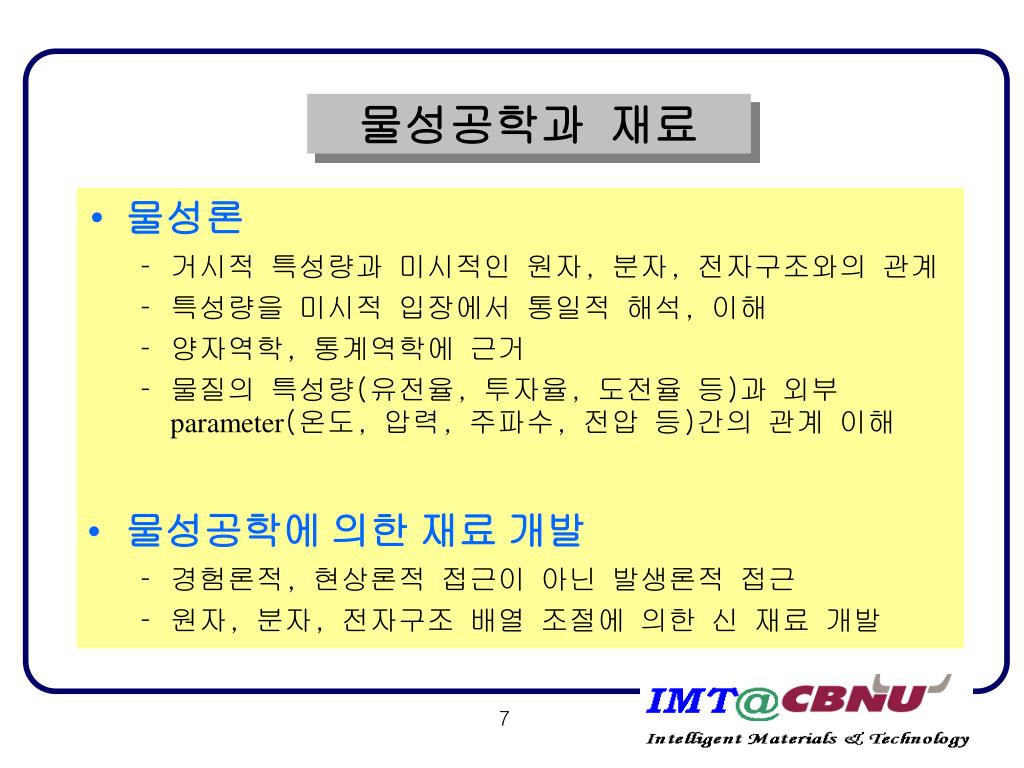 물성공학과 재료

• 물성론
- 거시적 특성량과 미시적인 원자, 분자, 전자구조와의 관계
- 특성량을 미시적 입장에서 통일적 해석, 이해
- 양자역학, 통계역학에 근거
- 물질의 특성량(유전율, 투자율, 도전율 등)과 외부 parameter(온도, 압력, 주파수, 전압 등)간의 관계 이해

• 물성공학에 의한 재료 개발
- 경험론적, 현상론적 접근이 아닌 발생론적 접근
- 원자, 분자, 전자구조 배열 조절에 의한 신 재료 개발

7

IMT@CBNU
Intelligent Materials & Technology